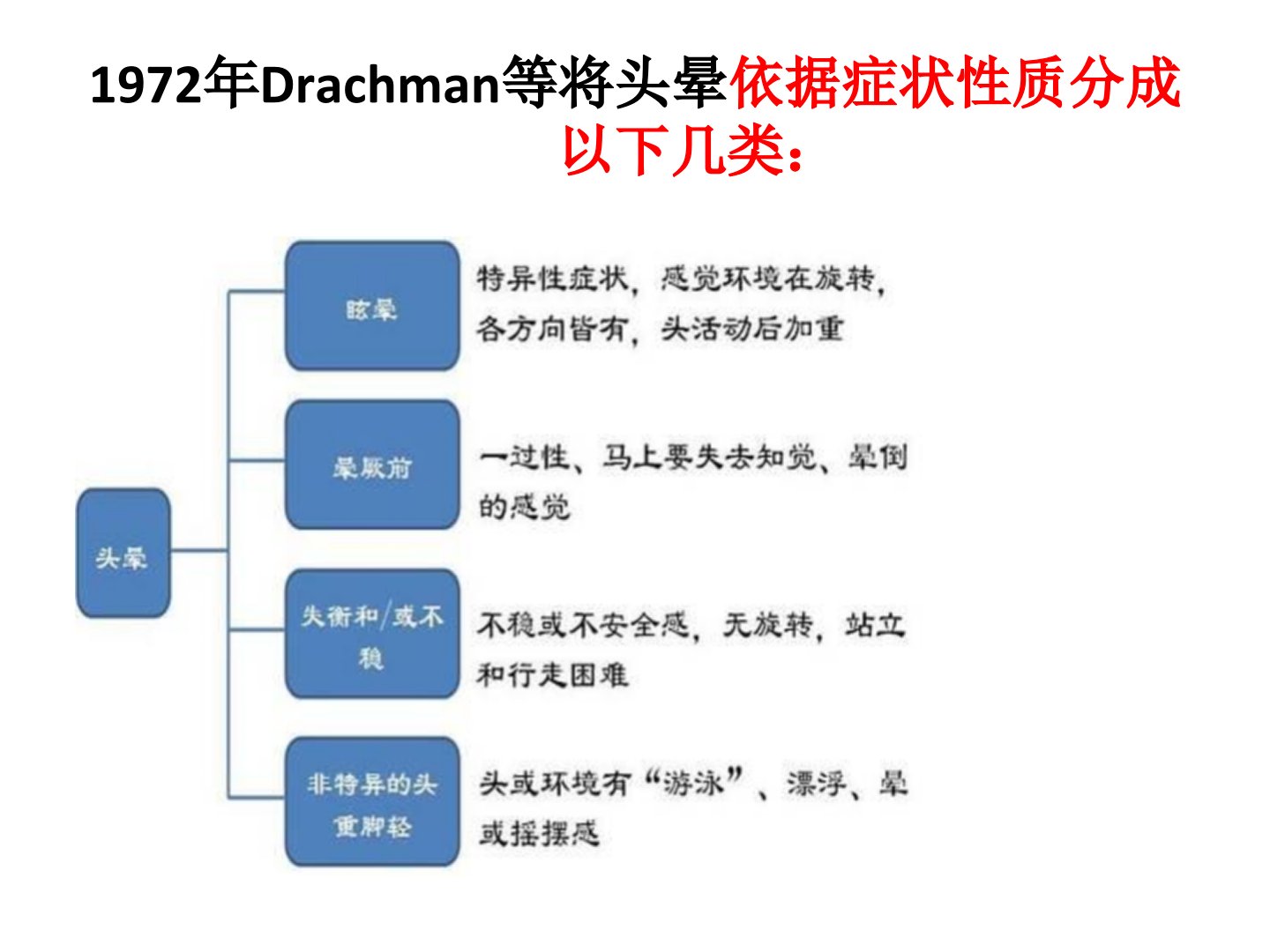 1972年Drachman等将头晕依据症状性质分成以下几类：

头晕

眩晕

特异性症状，感觉环境在旋转，各方向皆有，头活动后加重

晕厥前

一过性、马上要失去知觉、晕倒的感觉

失衡和/或不稳

不稳或不安全感，无旋转，站立和行走困难

非特异的头重脚轻

头或环境有“游泳”、漂浮、晕或摇摆感